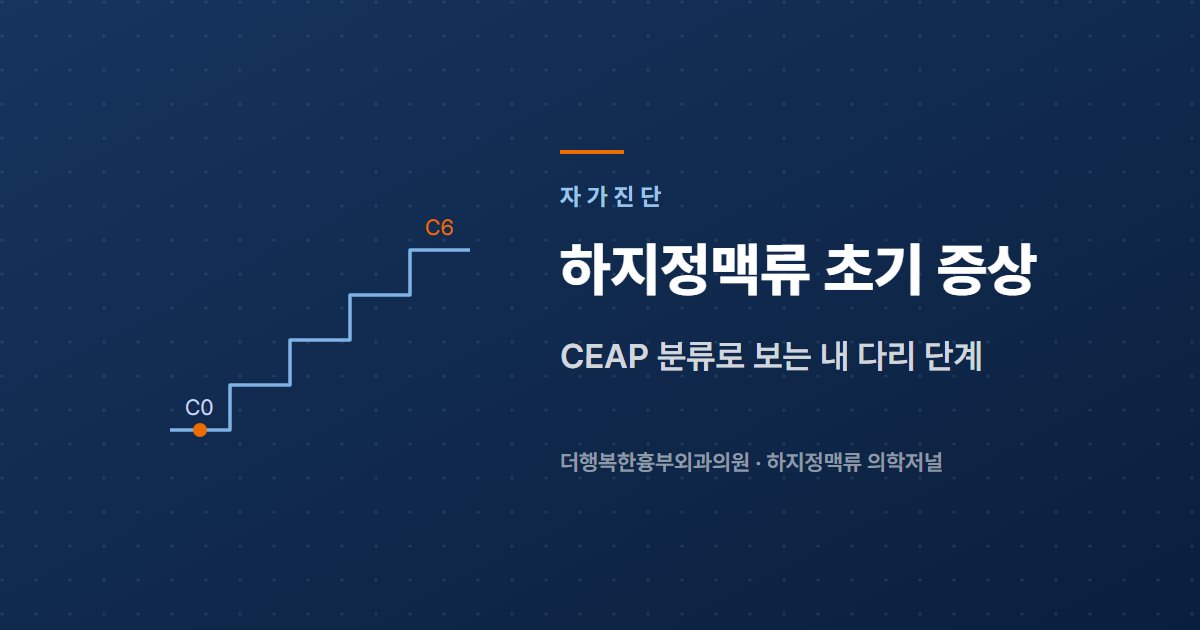 C6

C0

자가진단

하지정맥류 초기 증상

CEAP 분류로 보는 내 다리 단계

더행복한흉부외과의원 · 하지정맥류 의학저널